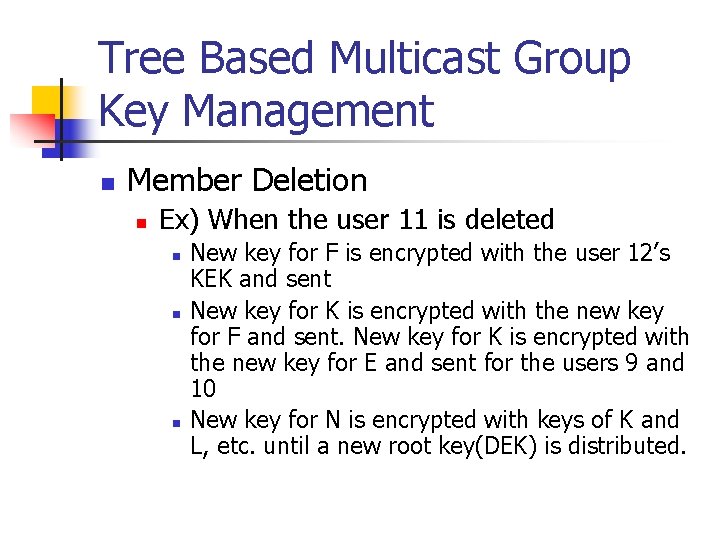 Tree Based Multicast Group Key Management

Member Deletion

Ex) When the user 11 is deleted

New key for F is encrypted with the user 12's KEK and sent

New key for K is encrypted with the new key for F and sent. New key for K is encrypted with the new key for E and sent for the users 9 and 10

New key for N is encrypted with keys of K and L, etc. until a new root key(DEK) is distributed.